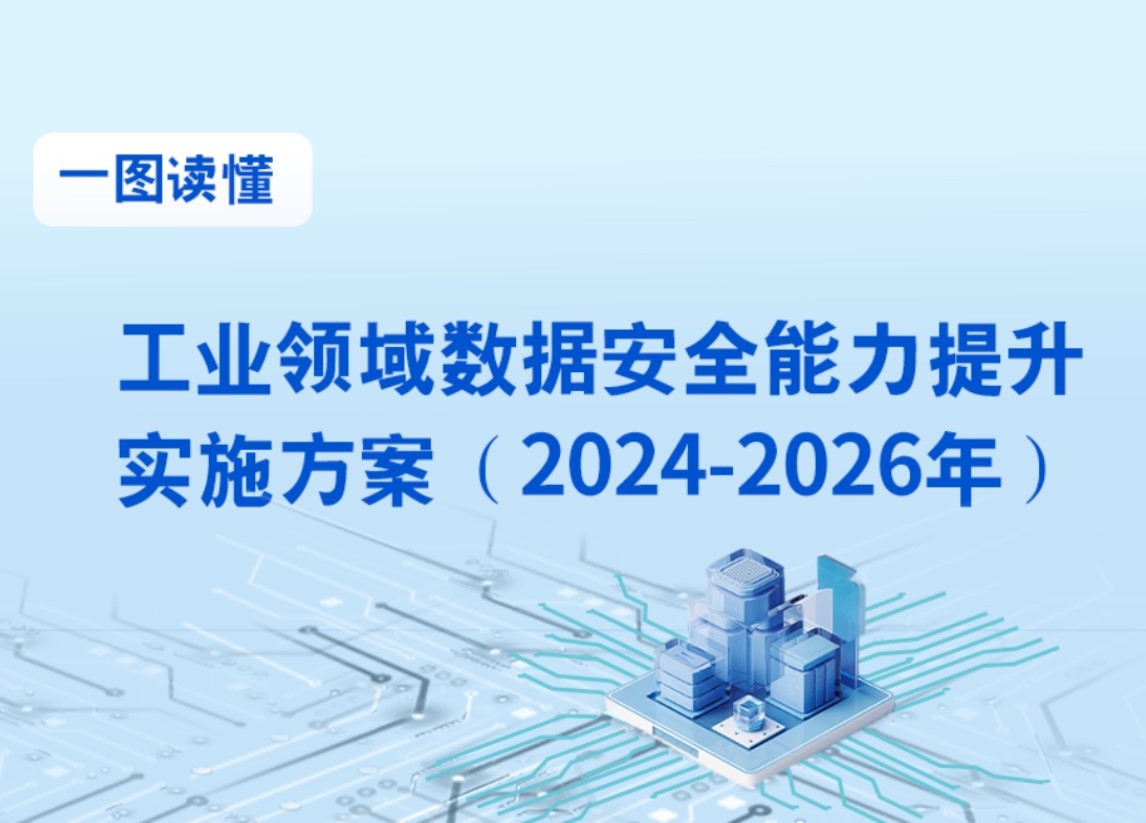 一图读懂

工业领域数据安全能力提升实施方案（2024-2026年）